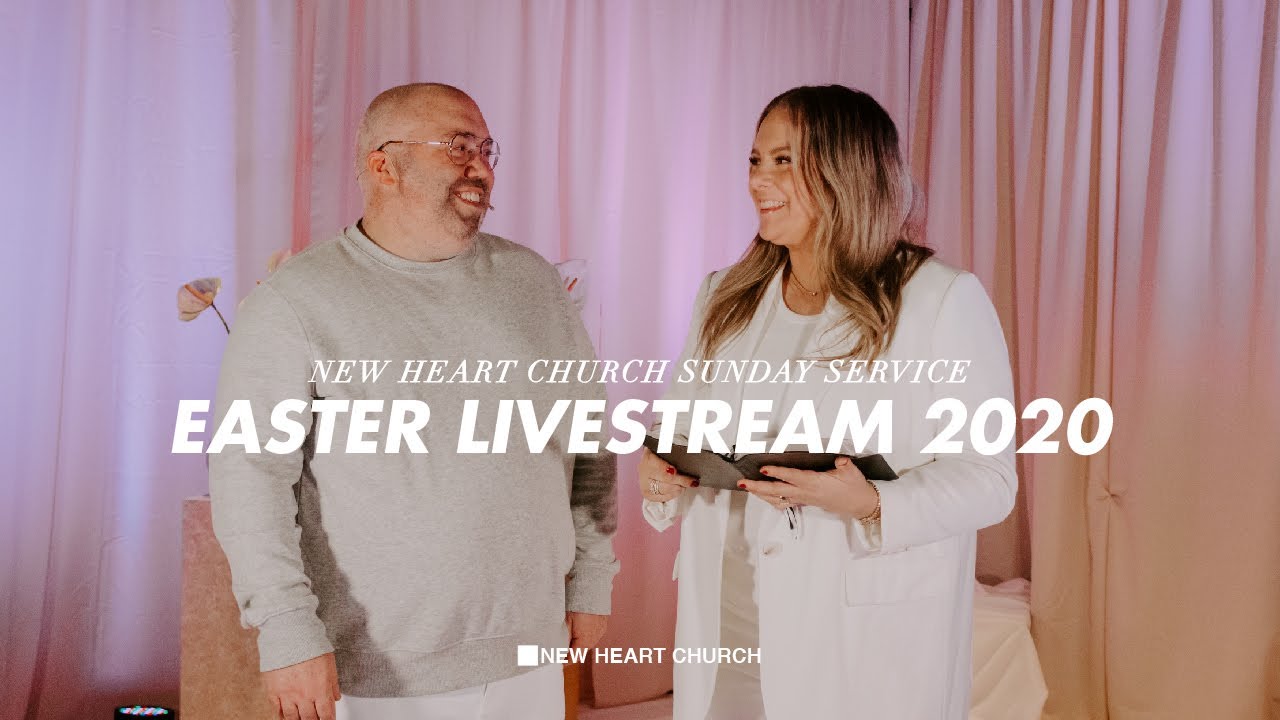 NEW HEART CHURCH SUNDAY SERVICE
EASTER LIVESTREAM 2020

NEW HEART CHURCH